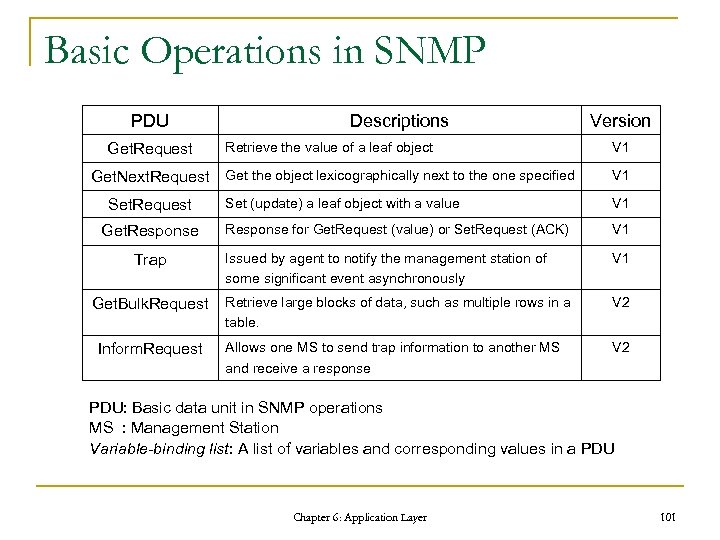 Basic Operations in SNMP

| PDU | Descriptions | Version |
|---|---|---|
| GetRequest | Retrieve the value of a leaf object | V1 |
| GetNextRequest | Get the object lexicographically next to the one specified | V1 |
| SetRequest | Set (update) a leaf object with a value | V1 |
| GetResponse | Response for GetRequest (value) or SetRequest (ACK) | V1 |
| Trap | Issued by agent to notify the management station of some significant event asynchronously | V1 |
| GetBulkRequest | Retrieve large blocks of data, such as multiple rows in a table. | V2 |
| InformRequest | Allows one MS to send trap information to another MS and receive a response | V2 |

PDU: Basic data unit in SNMP operations
MS : Management Station
Variable-binding list: A list of variables and corresponding values in a PDU

Chapter 6: Application Layer

101